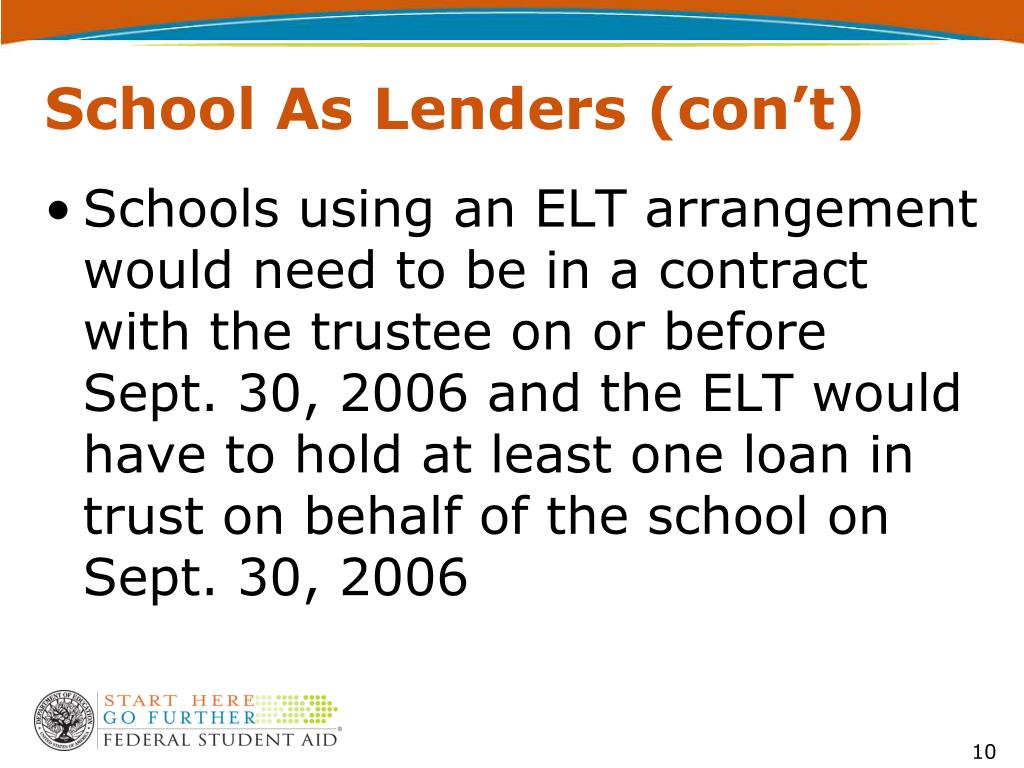 School As Lenders (con’t)

• Schools using an ELT arrangement would need to be in a contract with the trustee on or before Sept. 30, 2006 and the ELT would have to hold at least one loan in trust on behalf of the school on Sept. 30, 2006

START HERE
GO FURTHER
FEDERAL STUDENT AID

10